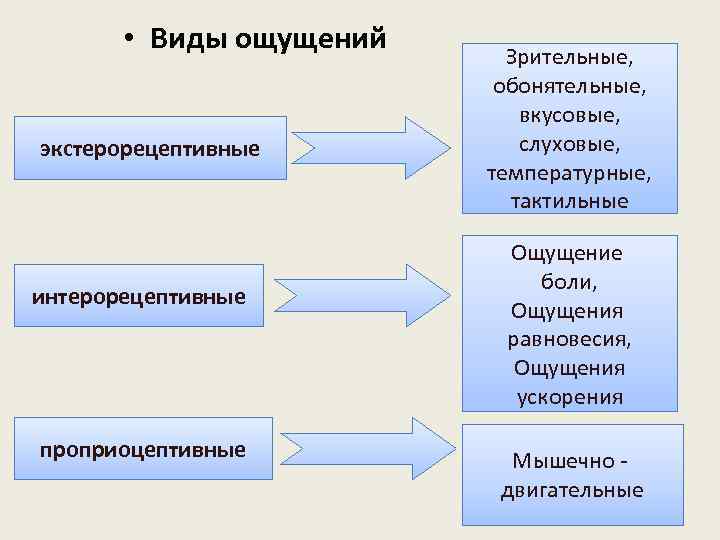 • Виды ощущений

экстерорецептивные

Зрительные, обонятельные, вкусовые, слуховые, температурные, тактильные

интерорецептивные

Ощущение боли, Ощущения равновесия, Ощущения ускорения

проприоцептивные

Мышечно - двигательные